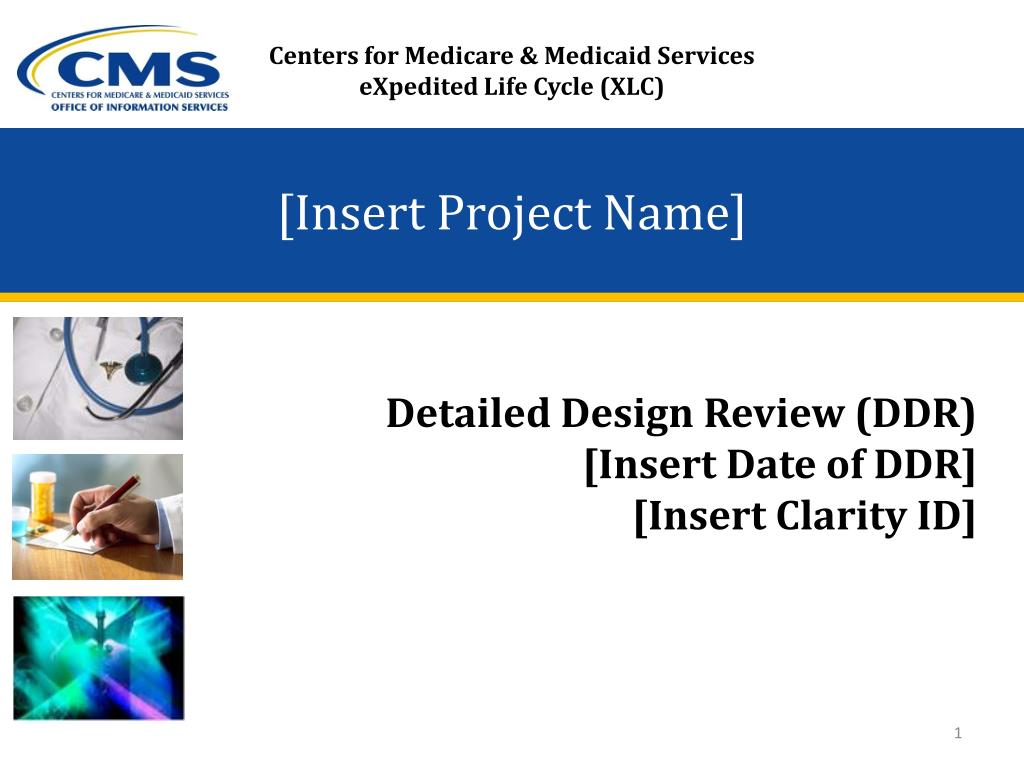 CMS
CENTERS FOR MEDICARE & MEDICAID SERVICES
OFFICE OF INFORMATION SERVICES

Centers for Medicare & Medicaid Services
eXpedited Life Cycle (XLC)

[Insert Project Name]

Detailed Design Review (DDR)
[Insert Date of DDR]
[Insert Clarity ID]

1